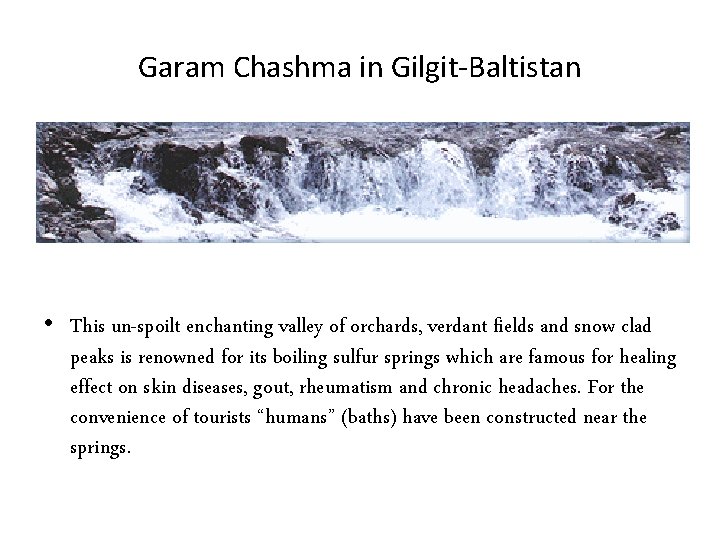 Garam Chashma in Gilgit-Baltistan

• This un-spoilt enchanting valley of orchards, verdant fields and snow clad peaks is renowned for its boiling sulfur springs which are famous for healing effect on skin diseases, gout, rheumatism and chronic headaches. For the convenience of tourists “humans” (baths) have been constructed near the springs.